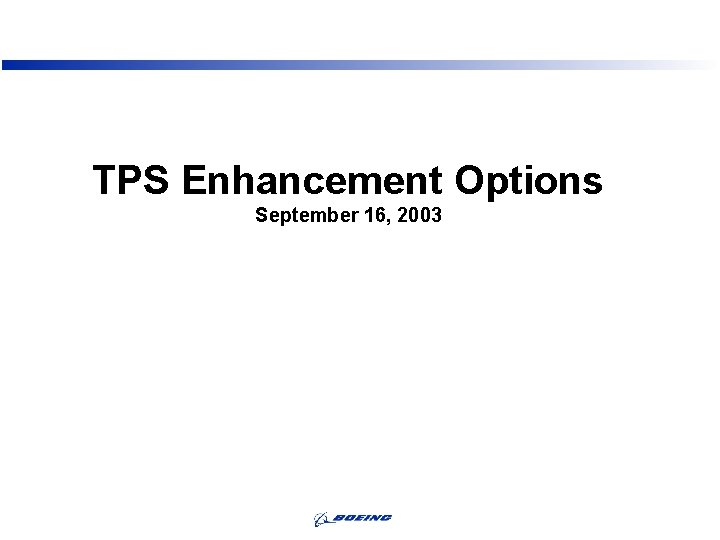 TPS Enhancement Options
September 16, 2003

BOEING